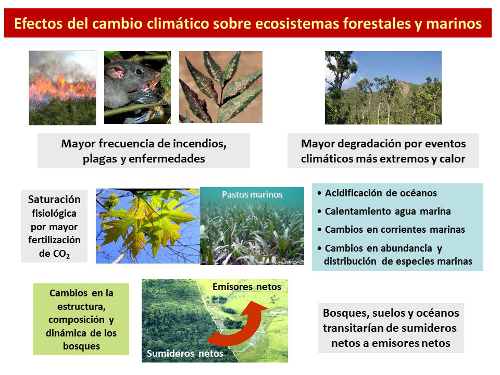 Efectos del cambio climático sobre ecosistemas forestales y marinos

Mayor frecuencia de incendios, plagas y enfermedades

Mayor degradación por eventos climáticos más extremos y calor

Saturación fisiológica por mayor fertilización de $CO_2$

Pastos marinos

• Acidificación de océanos
• Calentamiento agua marina
• Cambios en corrientes marinas
• Cambios en abundancia y distribución de especies marinas

Cambios en la estructura, composición y dinámica de los bosques

Emisores netos

Sumideros netos

Bosques, suelos y océanos transitarían de sumideros netos a emisores netos